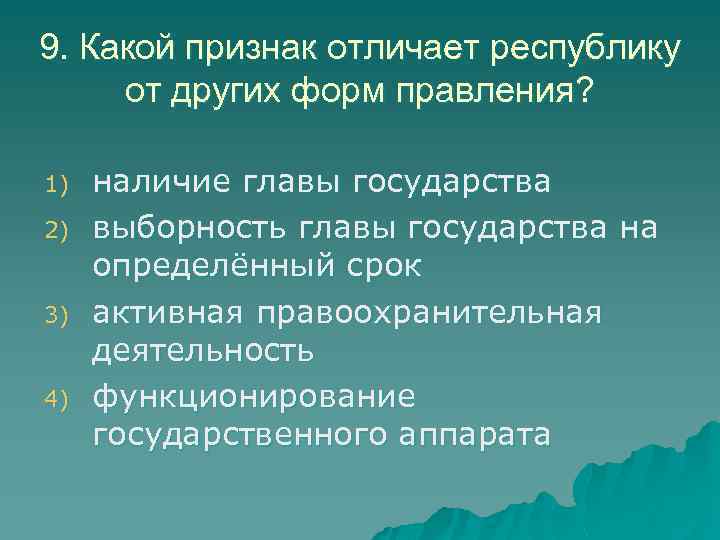 9. Какой признак отличает республику от других форм правления?

1) наличие главы государства
2) выборность главы государства на определённый срок
3) активная правоохранительная деятельность
4) функционирование государственного аппарата